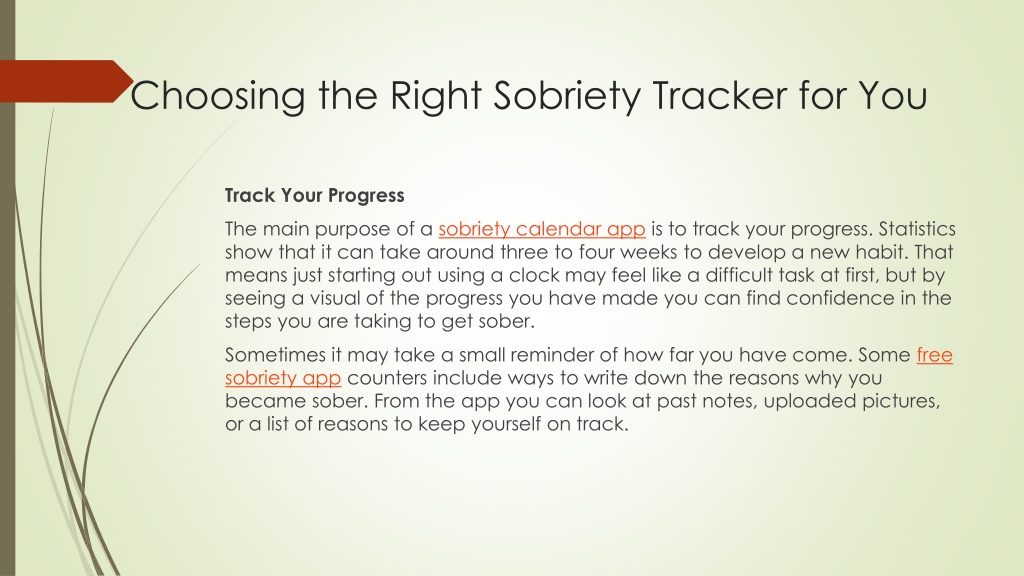 Choosing the Right Sobriety Tracker for You

Track Your Progress

The main purpose of a sobriety calendar app is to track your progress. Statistics show that it can take around three to four weeks to develop a new habit. That means just starting out using a clock may feel like a difficult task at first, but by seeing a visual of the progress you have made you can find confidence in the steps you are taking to get sober.

Sometimes it may take a small reminder of how far you have come. Some free sobriety app counters include ways to write down the reasons why you became sober. From the app you can look at past notes, uploaded pictures, or a list of reasons to keep yourself on track.